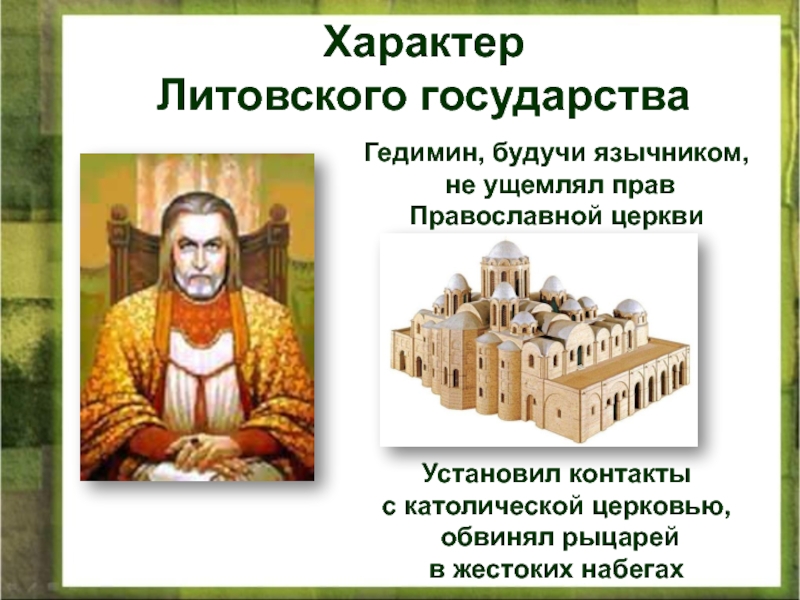 Характер Литовского государства

Гедимин, будучи язычником, не ущемлял прав Православной церкви

Установил контакты с католической церковью, обвинял рыцарей в жестоких набегах